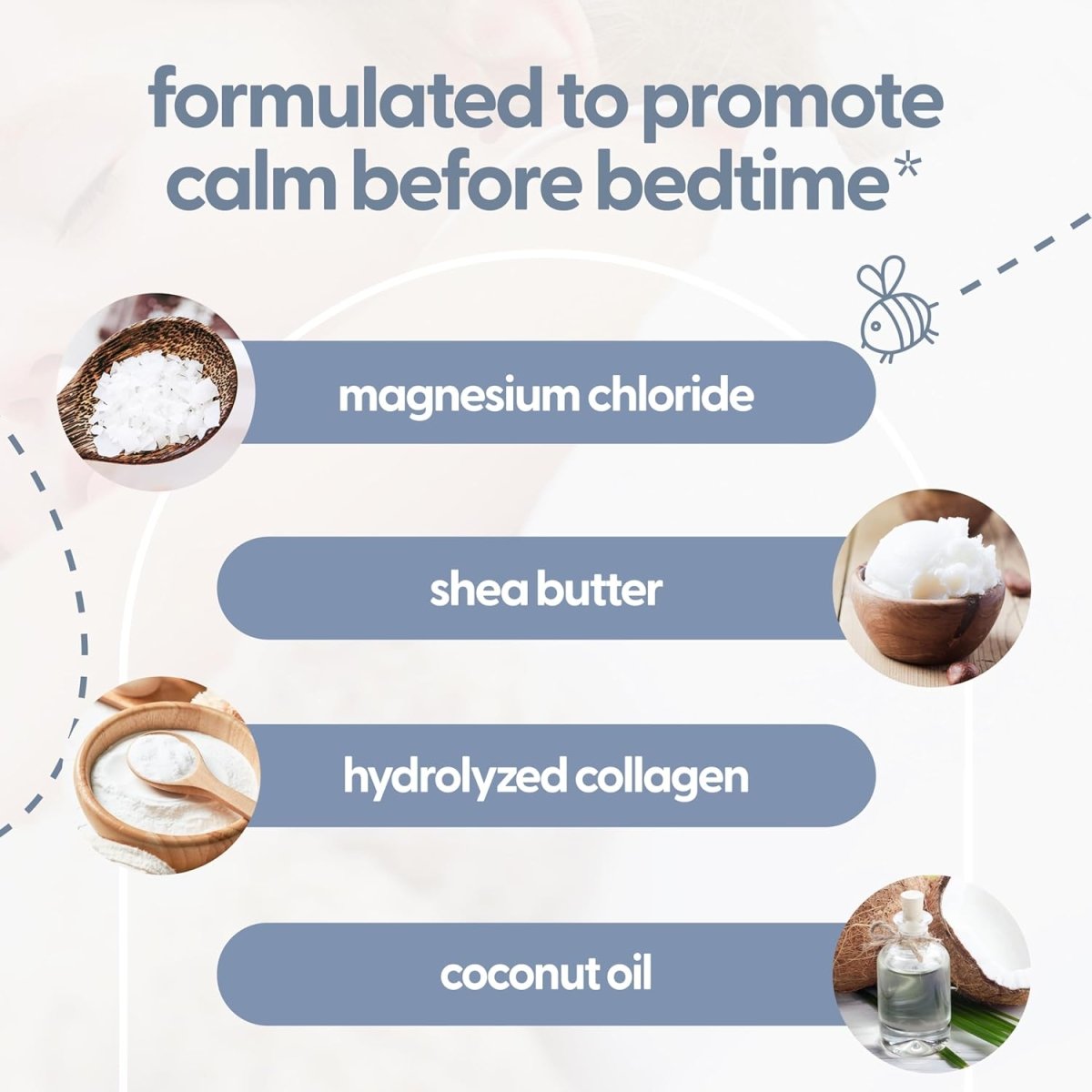 formulated to promote calm before bedtime*

magnesium chloride

shea butter

hydrolyzed collagen

coconut oil